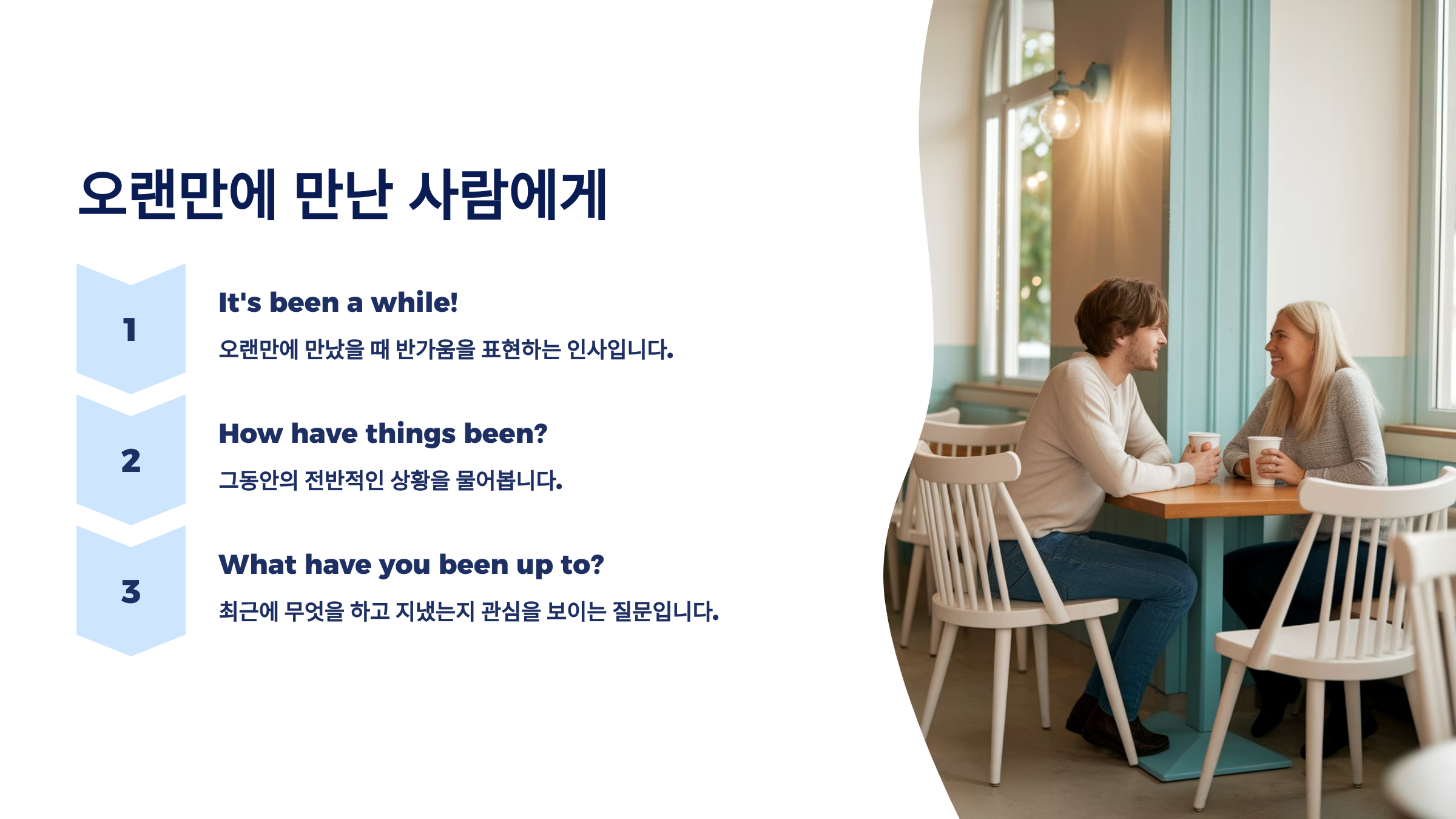 오랜만에 만난 사람에게

1

It's been a while!

오랜만에 만났을 때 반가움을 표현하는 인사입니다.

2

How have things been?

그동안의 전반적인 상황을 물어봅니다.

3

What have you been up to?

최근에 무엇을 하고 지냈는지 관심을 보이는 질문입니다.